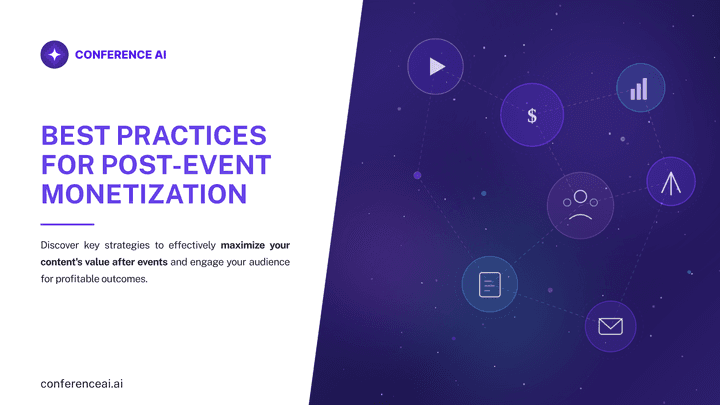 CONFERENCE AI

BEST PRACTICES FOR POST-EVENT MONETIZATION

Discover key strategies to effectively maximize your content's value after events and engage your audience for profitable outcomes.

conferenceai.ai

$